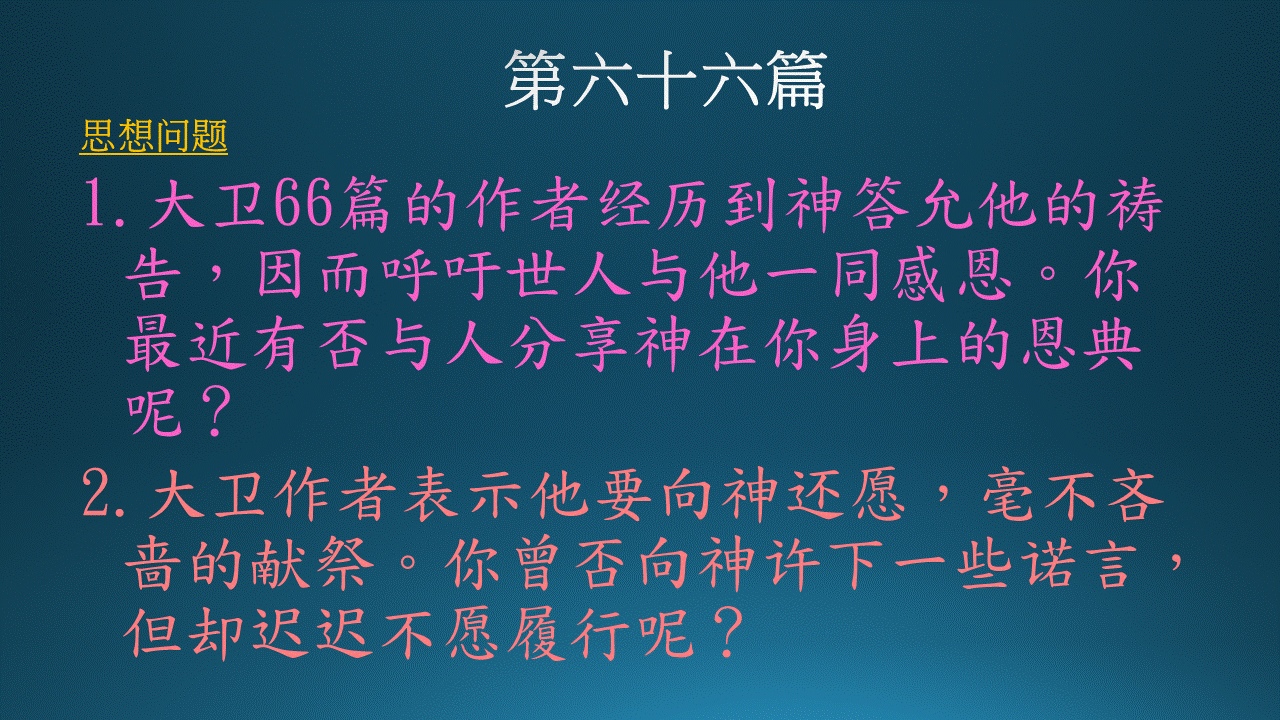 第六十六篇

思想问题

1. 大卫66篇的作者经历到神答允他的祷告，因而呼吁世人与他一同感恩。你最近有否与人分享神在你身上的恩典呢？

2. 大卫作者表示他要向神还愿，毫不吝啬的献祭。你曾否向神许下一些诺言，但却迟迟不愿履行呢？